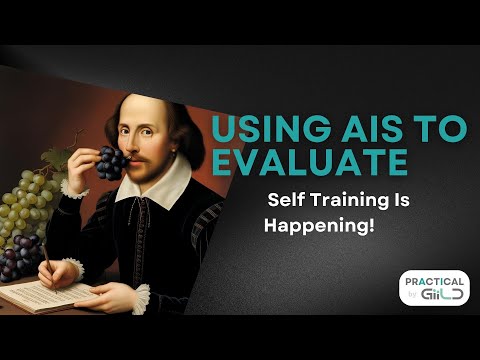 USING AIS TO EVALUATE

Self Training Is Happening!

PRACTICAL by GiiLD